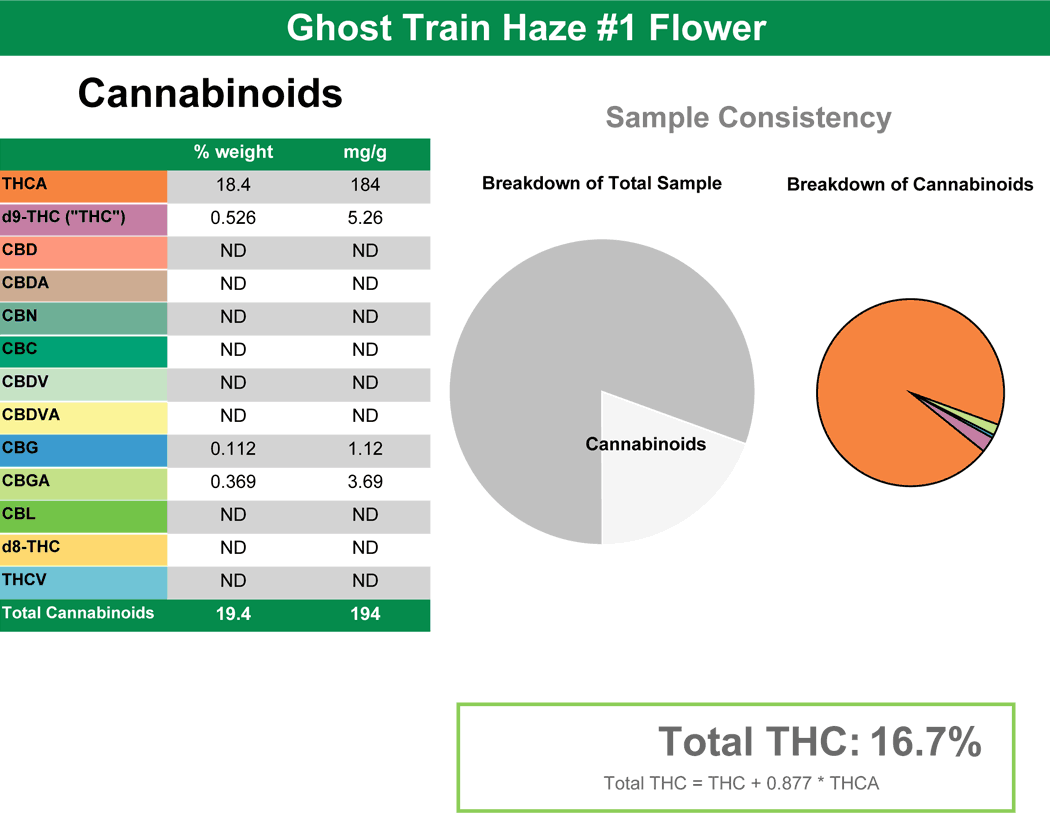 Ghost Train Haze #1 Flower

Cannabinoids

| | % weight | mg/g |
|---|---|---|
| THCA | 18.4 | 184 |
| d9-THC ("THC") | 0.526 | 5.26 |
| CBD | ND | ND |
| CBDA | ND | ND |
| CBN | ND | ND |
| CBC | ND | ND |
| CBDV | ND | ND |
| CBDVA | ND | ND |
| CBG | 0.112 | 1.12 |
| CBGA | 0.369 | 3.69 |
| CBL | ND | ND |
| d8-THC | ND | ND |
| THCV | ND | ND |
| Total Cannabinoids | 19.4 | 194 |

Sample Consistency

Breakdown of Total Sample

Cannabinoids

Breakdown of Cannabinoids

Total THC: 16.7%

Total THC = THC + 0.877 * THCA